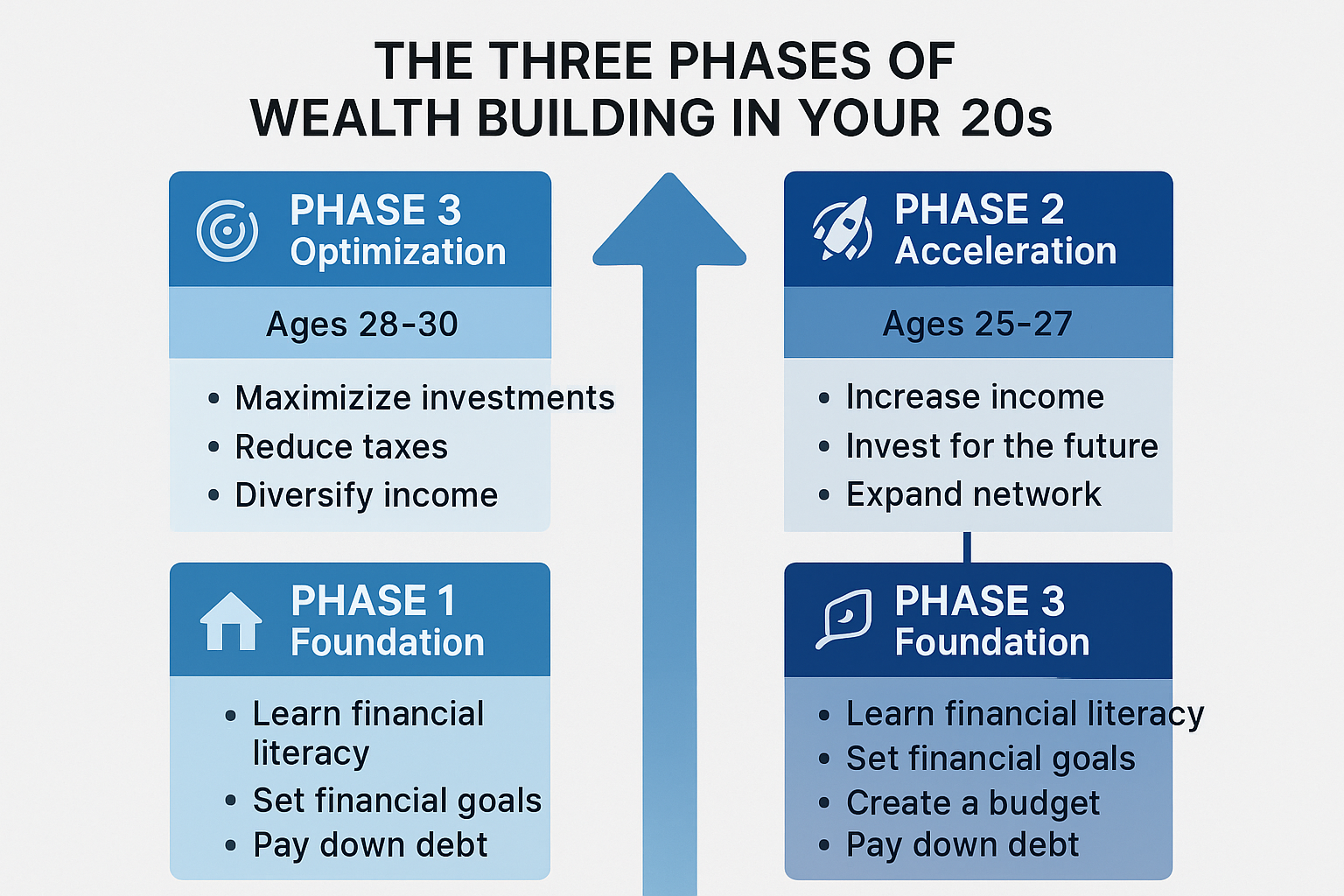 THE THREE PHASES OF WEALTH BUILDING IN YOUR 20s

PHASE 3
Optimization

Ages 28-30

• Maximizize investments
• Reduce taxes
• Diversify income

PHASE 1
Foundation

• Learn financial literacy
• Set financial goals
• Pay down debt

PHASE 2
Acceleration

Ages 25-27

• Increase income
• Invest for the future
• Expand network

PHASE 3
Foundation

• Learn financial literacy
• Set financial goals
• Create a budget
• Pay down debt